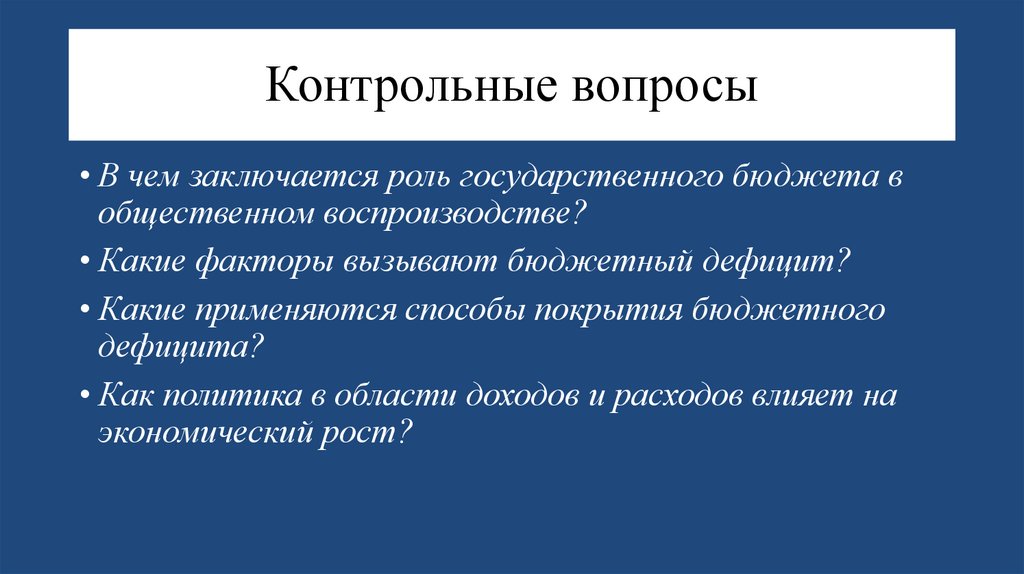 Контрольные вопросы

• В чем заключается роль государственного бюджета в общественном воспроизводстве?

• Какие факторы вызывают бюджетный дефицит?

• Какие применяются способы покрытия бюджетного дефицита?

• Как политика в области доходов и расходов влияет на экономический рост?